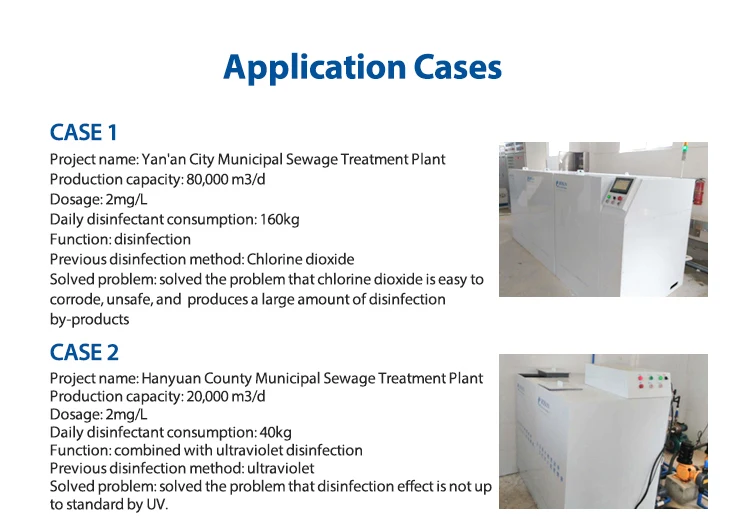 Application Cases

CASE 1

Project name: Yan'an City Municipal Sewage Treatment Plant
Production capacity: 80,000 m3/d
Dosage: 2mg/L
Daily disinfectant consumption: 160kg
Function: disinfection
Previous disinfection method: Chlorine dioxide
Solved problem: solved the problem that chlorine dioxide is easy to corrode, unsafe, and produces a large amount of disinfection by-products

CASE 2

Project name: Hanyuan County Municipal Sewage Treatment Plant
Production capacity: 20,000 m3/d
Dosage: 2mg/L
Daily disinfectant consumption: 40kg
Function: combined with ultraviolet disinfection
Previous disinfection method: ultraviolet
Solved problem: solved the problem that disinfection effect is not up to standard by UV.